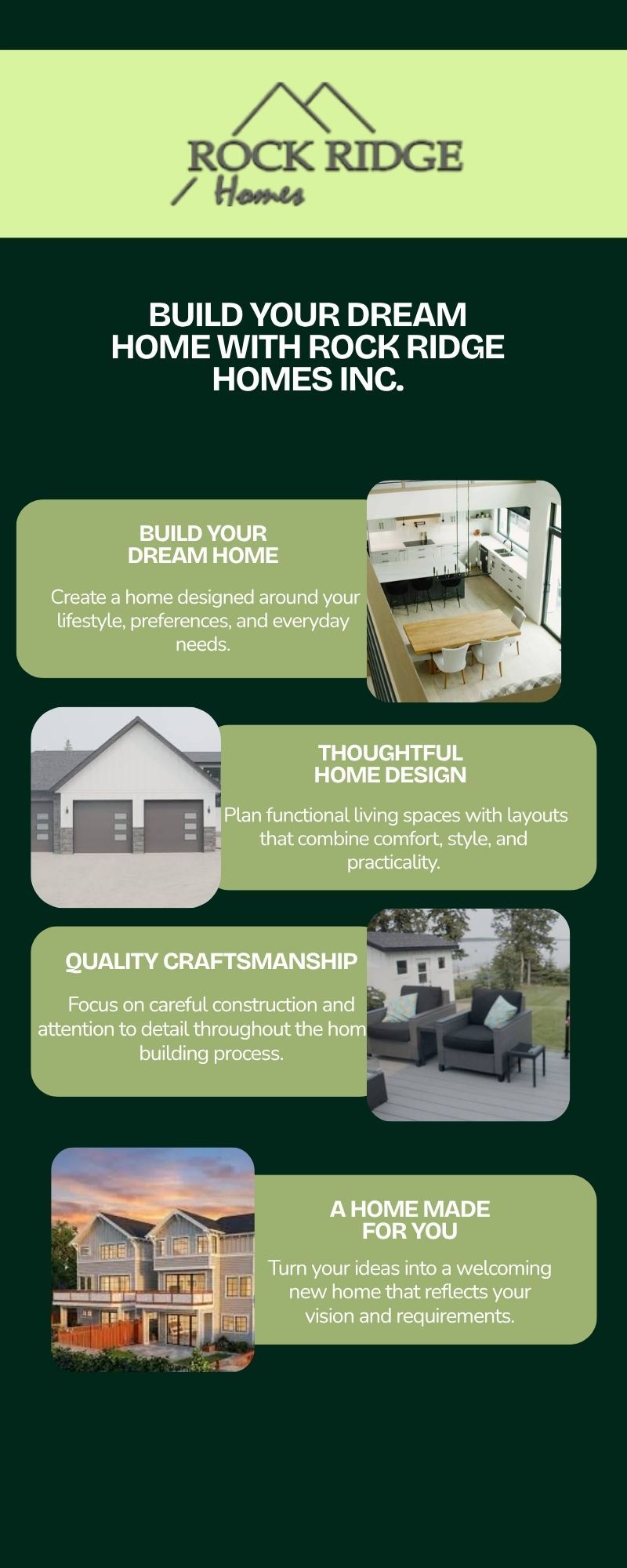 ROCK RIDGE
Homes

BUILD YOUR DREAM HOME WITH ROCK RIDGE HOMES INC.

BUILD YOUR DREAM HOME

Create a home designed around your lifestyle, preferences, and everyday needs.

THOUGHTFUL HOME DESIGN

Plan functional living spaces with layouts that combine comfort, style, and practicality.

QUALITY CRAFTSMANSHIP

Focus on careful construction and attention to detail throughout the hom building process.

A HOME MADE FOR YOU

Turn your ideas into a welcoming new home that reflects your vision and requirements.